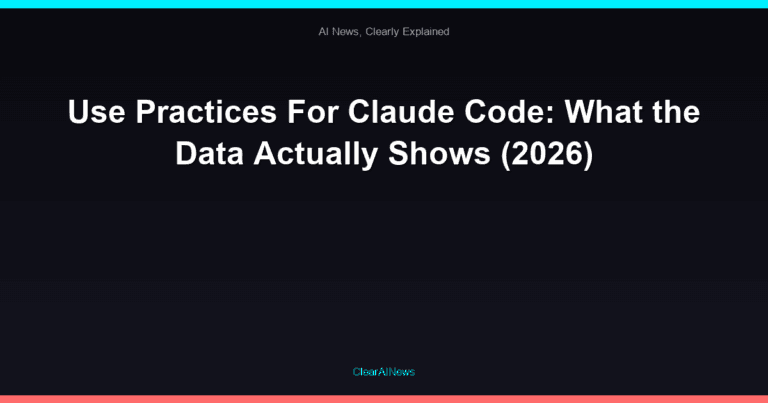 AI News, Clearly Explained

Use Practices For Claude Code: What the Data Actually Shows (2026)

ClearAINews